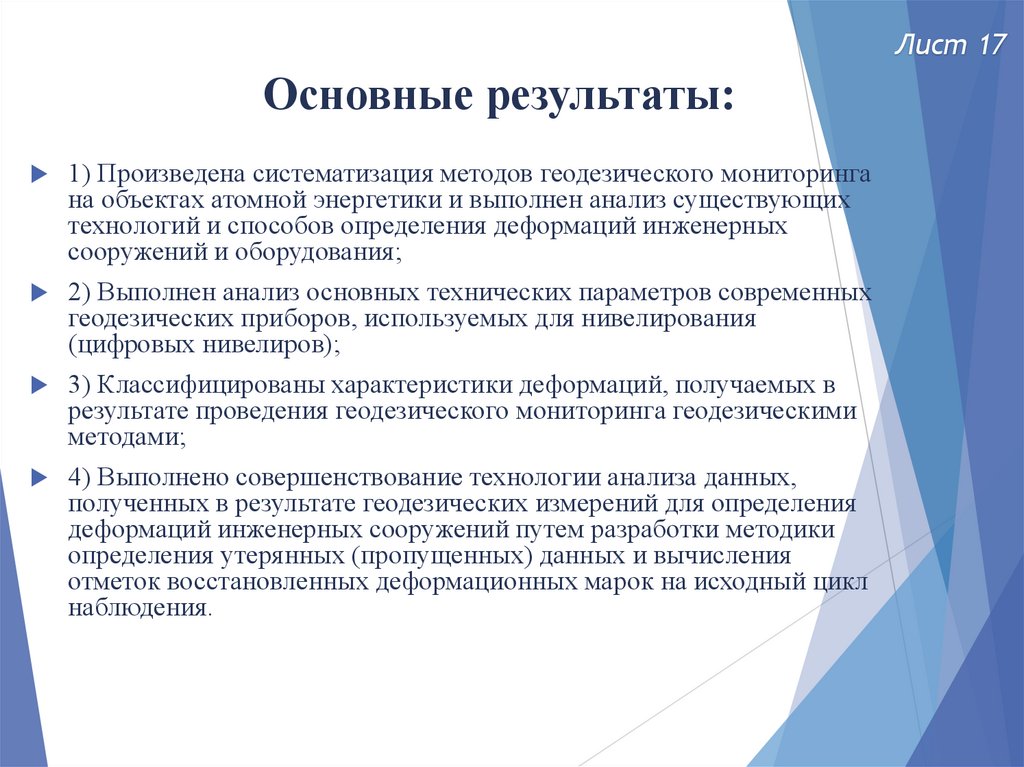 Лист 17

Основные результаты:

1) Произведена систематизация методов геодезического мониторинга на объектах атомной энергетики и выполнен анализ существующих технологий и способов определения деформаций инженерных сооружений и оборудования;

2) Выполнен анализ основных технических параметров современных геодезических приборов, используемых для нивелирования (цифровых нивелиров);

3) Классифицированы характеристики деформаций, получаемых в результате проведения геодезического мониторинга геодезическими методами;

4) Выполнено совершенствование технологии анализа данных, полученных в результате геодезических измерений для определения деформаций инженерных сооружений путем разработки методики определения утерянных (пропущенных) данных и вычисления отметок восстановленных деформационных марок на исходный цикл наблюдения.